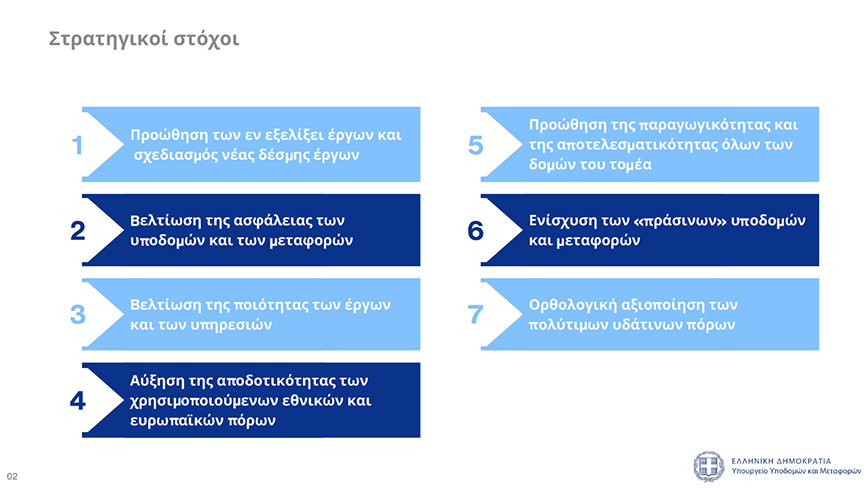 Στρατηγικοί στόχοι

1 Προώθηση των εν εξελίξει έργων και σχεδιασμός νέας δέσμης έργων

2 Βελτίωση της ασφάλειας των υποδομών και των μεταφορών

3 Βελτίωση της ποιότητας των έργων και των υπηρεσιών

4 Αύξηση της αποδοτικότητας των χρησιμοποιούμενων εθνικών και ευρωπαϊκών πόρων

5 Προώθηση της παραγωγικότητας και της αποτελεσματικότητας όλων των δομών του τομέα

6 Ενίσχυση των «πράσινων» υποδομών και μεταφορών

7 Ορθολογική αξιοποίηση των πολύτιμων υδάτινων πόρων

02

ΕΛΛΗΝΙΚΗ ΔΗΜΟΚΡΑΤΙΑ
Υπουργείο Υποδομών και Μεταφορών